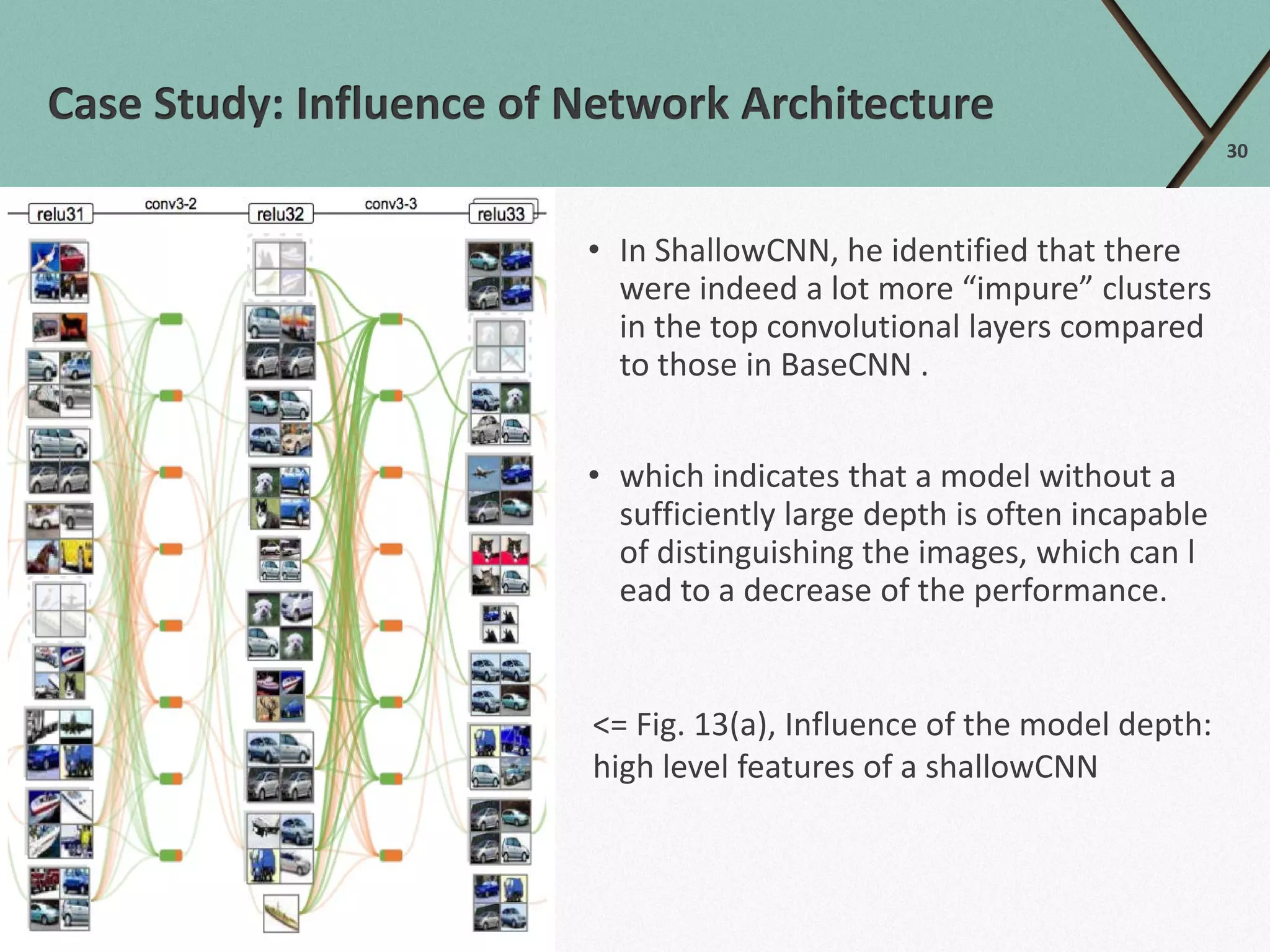 Case Study: Influence of Network Architecture

30

relu31 conv3-2 relu32 conv3-3 relu33

• In ShallowCNN, he identified that there were indeed a lot more “impure” clusters in the top convolutional layers compared to those in BaseCNN .

• which indicates that a model without a sufficiently large depth is often incapable of distinguishing the images, which can l ead to a decrease of the performance.

<= Fig. 13(a), Influence of the model depth: high level features of a shallowCNN